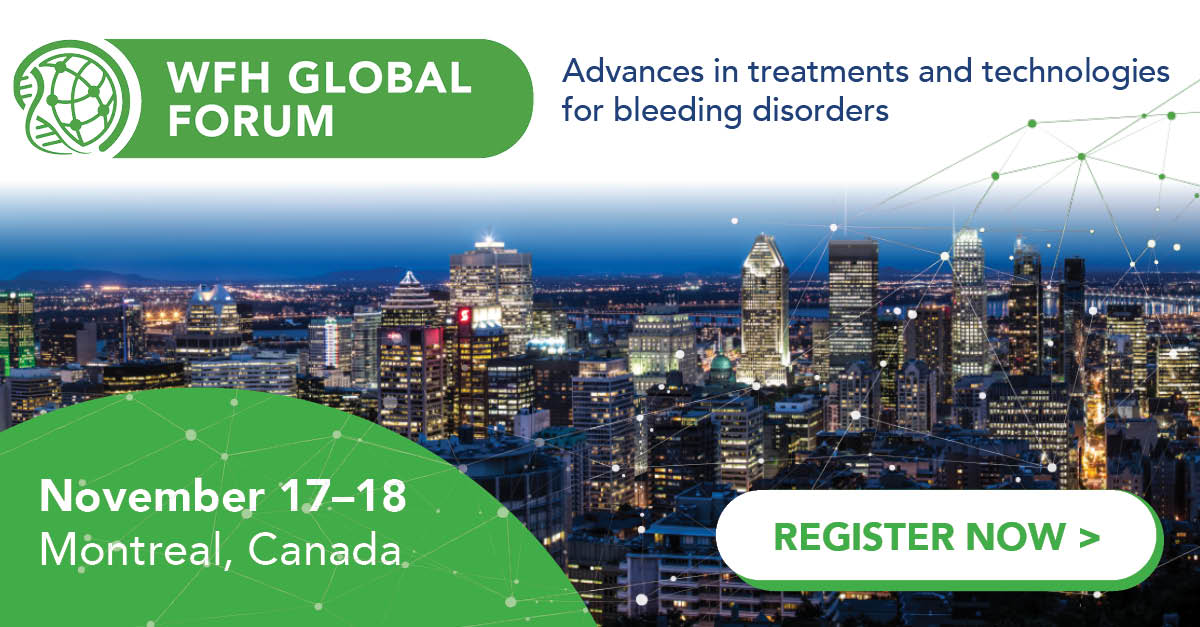 WFH GLOBAL FORUM

Advances in treatments and technologies for bleeding disorders

November 17–18
Montreal, Canada

REGISTER NOW >